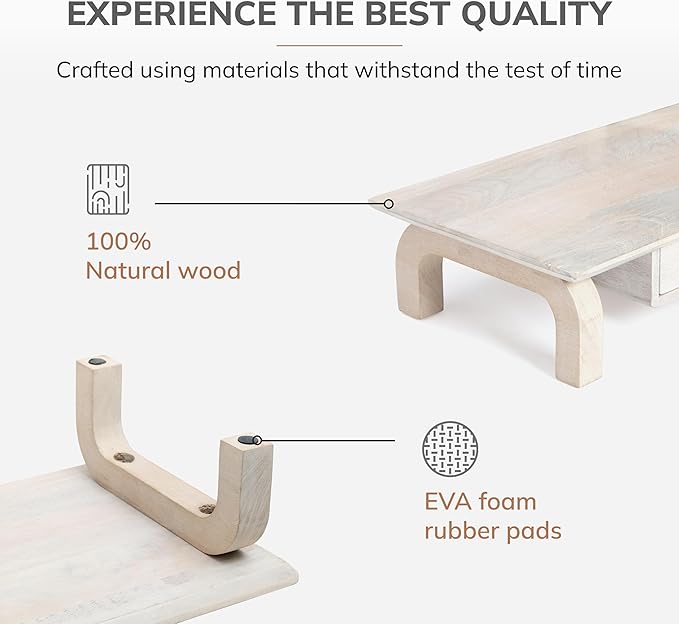 EXPERIENCE THE BEST QUALITY

Crafted using materials that withstand the test of time

100%
Natural wood

EVA foam
rubber pads